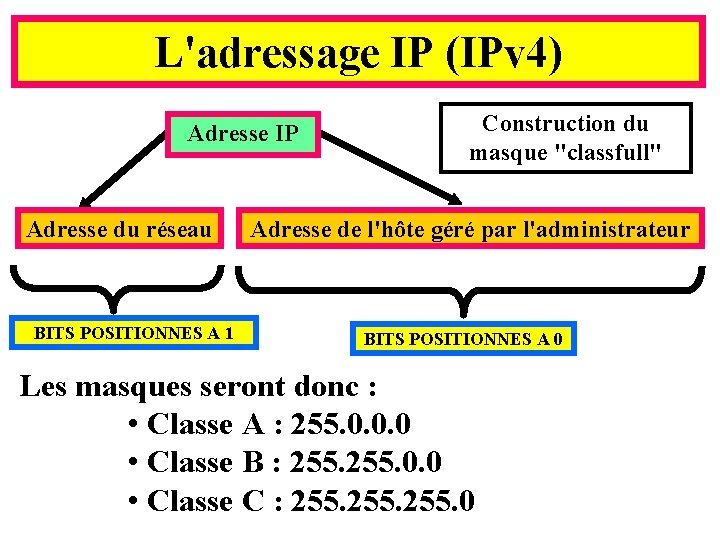 L'adressage IP (IPv4)

Adresse IP

Construction du masque "classfull"

Adresse du réseau

Adresse de l'hôte géré par l'administrateur

BITS POSITIONNES A 1

BITS POSITIONNES A 0

Les masques seront donc :
• Classe A : 255.0.0.0
• Classe B : 255.255.0.0
• Classe C : 255.255.255.0